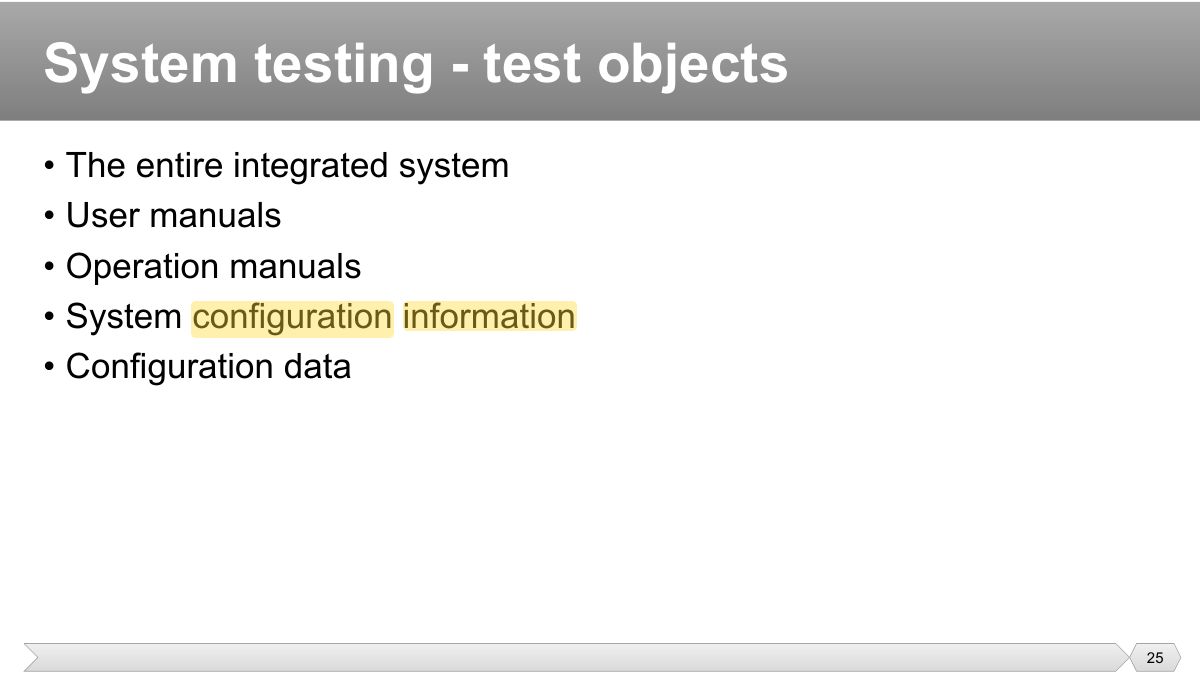 System testing - test objects

• The entire integrated system
• User manuals
• Operation manuals
• System configuration information
• Configuration data

25